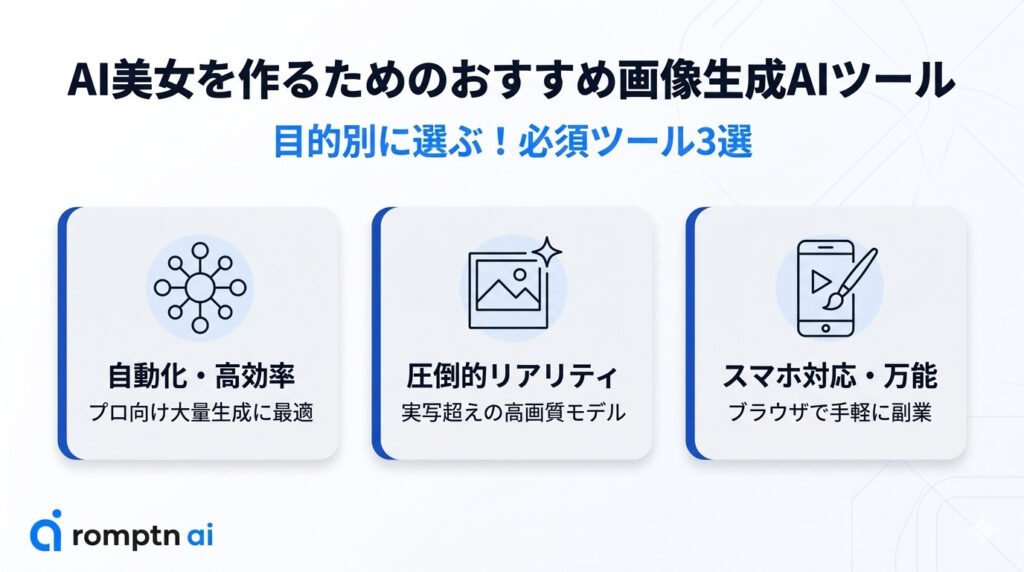 AI美女を作るためのおすすめ画像生成AIツール

目的別に選ぶ！必須ツール3選

自動化・高効率
プロ向け大量生成に最適

圧倒的リアリティ
実写超えの高画質モデル

スマホ対応・万能
ブラウザで手軽に副業

romptn ai